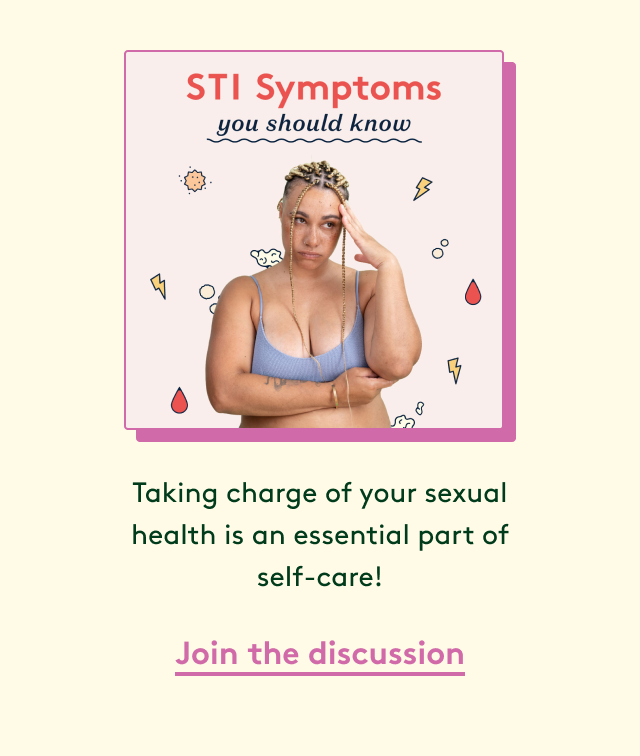 STI Symptoms
you should know

Taking charge of your sexual health is an essential part of self-care!

Join the discussion